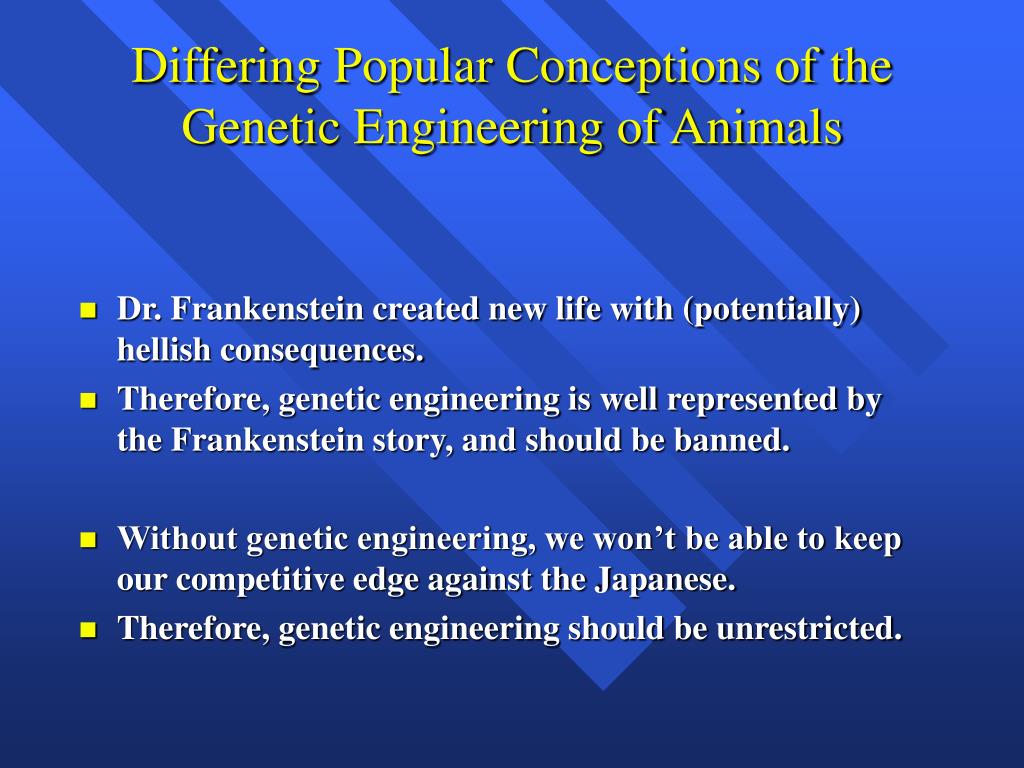 Differing Popular Conceptions of the Genetic Engineering of Animals

- Dr. Frankenstein created new life with (potentially) hellish consequences.
- Therefore, genetic engineering is well represented by the Frankenstein story, and should be banned.

- Without genetic engineering, we won’t be able to keep our competitive edge against the Japanese.
- Therefore, genetic engineering should be unrestricted.